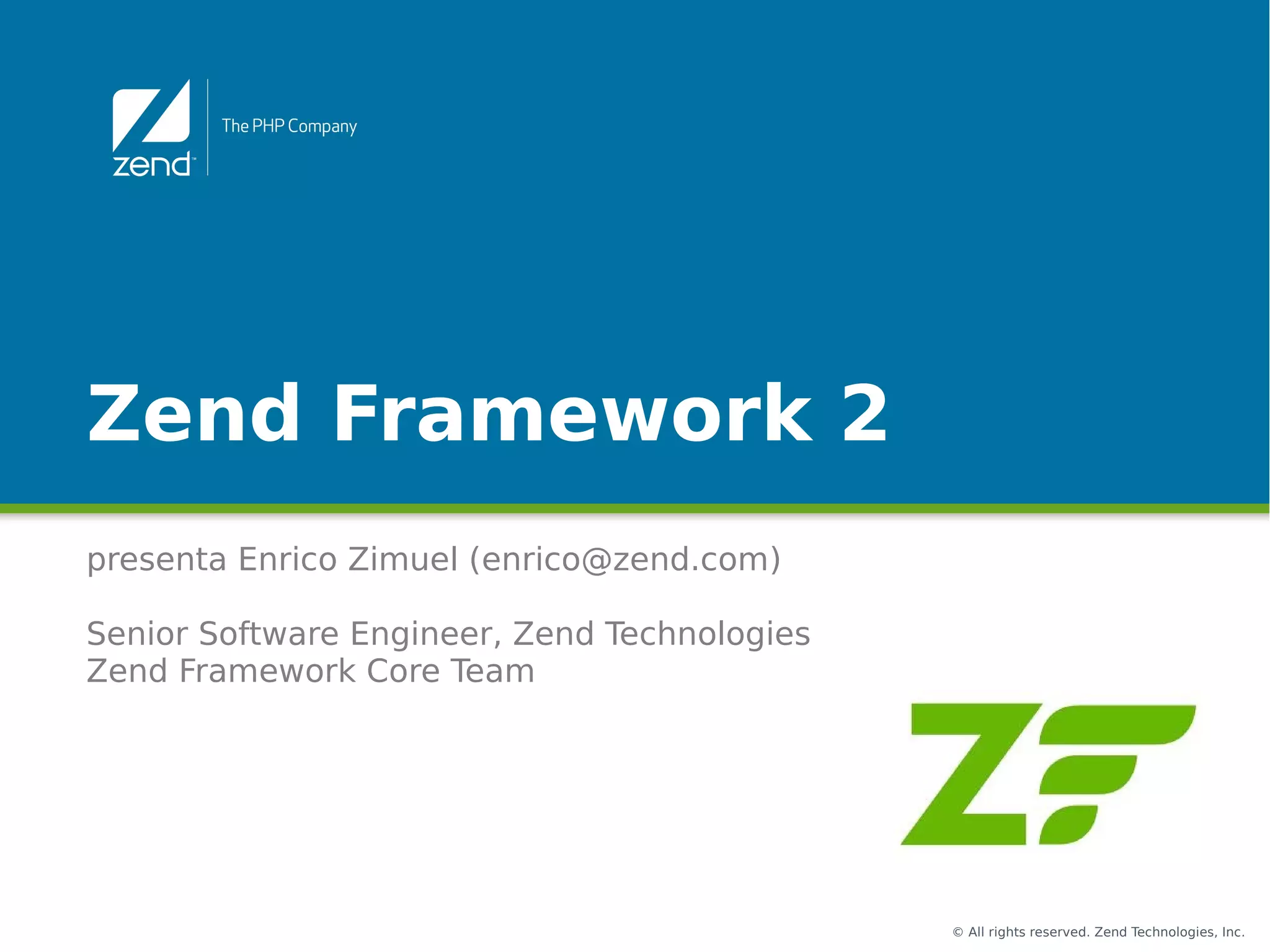 zend™ The PHP Company

Zend Framework 2

presenta Enrico Zimuel (enrico@zend.com)

Senior Software Engineer, Zend Technologies
Zend Framework Core Team

ZF

© All rights reserved. Zend Technologies, Inc.